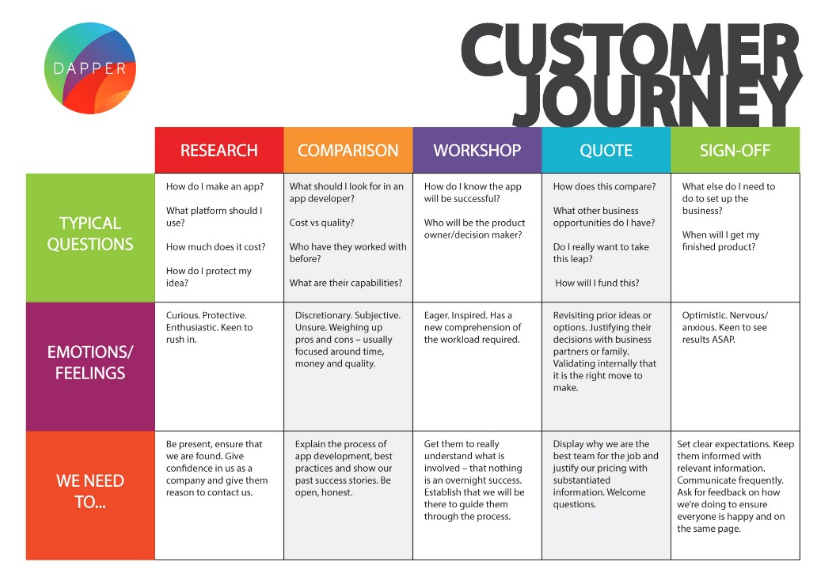 DAPPER

CUSTOMER JOURNEY

| | RESEARCH | COMPARISON | WORKSHOP | QUOTE | SIGN-OFF |
|---|---|---|---|---|---|
| TYPICAL QUESTIONS | How do I make an app? What platform should I use? How much does it cost? How do I protect my idea? | What should I look for in an app developer? Cost vs quality? Who have they worked with before? What are their capabilities? | How do I know the app will be successful? Who will be the product owner/decision maker? | How does this compare? What other business opportunities do I have? Do I really want to take this leap? How will I fund this? | What else do I need to do to set up the business? When will I get my finished product? |
| EMOTIONS/ FEELINGS | Curious. Protective. Enthusiastic. Keen to rush in. | Discretionary. Subjective. Unsure. Weighing up pros and cons – usually focused around time, money and quality. | Eager. Inspired. Has a new comprehension of the workload required. | Revisiting prior ideas or options. Justifying their decisions with business partners or family. Validating internally that it is the right move to make. | Optimistic. Nervous/ anxious. Keen to see results ASAP. |
| WE NEED TO... | Be present, ensure that we are found. Give confidence in us as a company and give them reason to contact us. | Explain the process of app development, best practices and show our past success stories. Be open, honest. | Get them to really understand what is involved – that nothing is an overnight success. Establish that we will be there to guide them through the process. | Display why we are the best team for the job and justify our pricing with substantiated information. Welcome questions. | Set clear expectations. Keep them informed with relevant information. Communicate frequently. Ask for feedback on how we're doing to ensure everyone is happy and on the same page. |